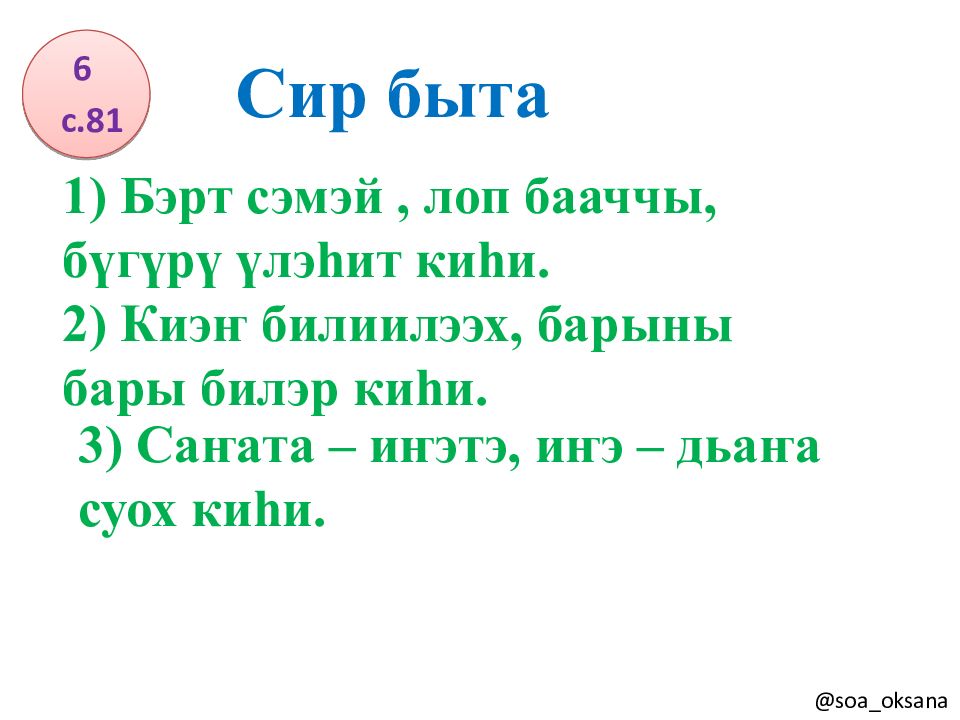 6
с.81

Сир быта

1) Бэрт сэмэй , лоп бааччы, бүгүрү үлэһит киһи.
2) Киэҥ билиилээх, барыны бары билэр киһи.
3) Саҥата – иҥэтэ, иҥэ – дьаҥа суох киһи.

@soa_oksana